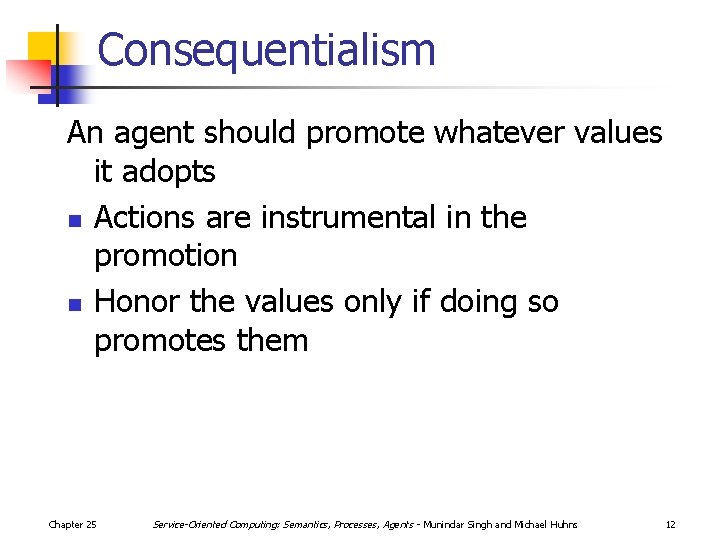 Consequentialism

An agent should promote whatever values it adopts

- Actions are instrumental in the promotion
- Honor the values only if doing so promotes them

Chapter 25 Service-Oriented Computing: Semantics, Processes, Agents - Munindar Singh and Michael Huhns 12